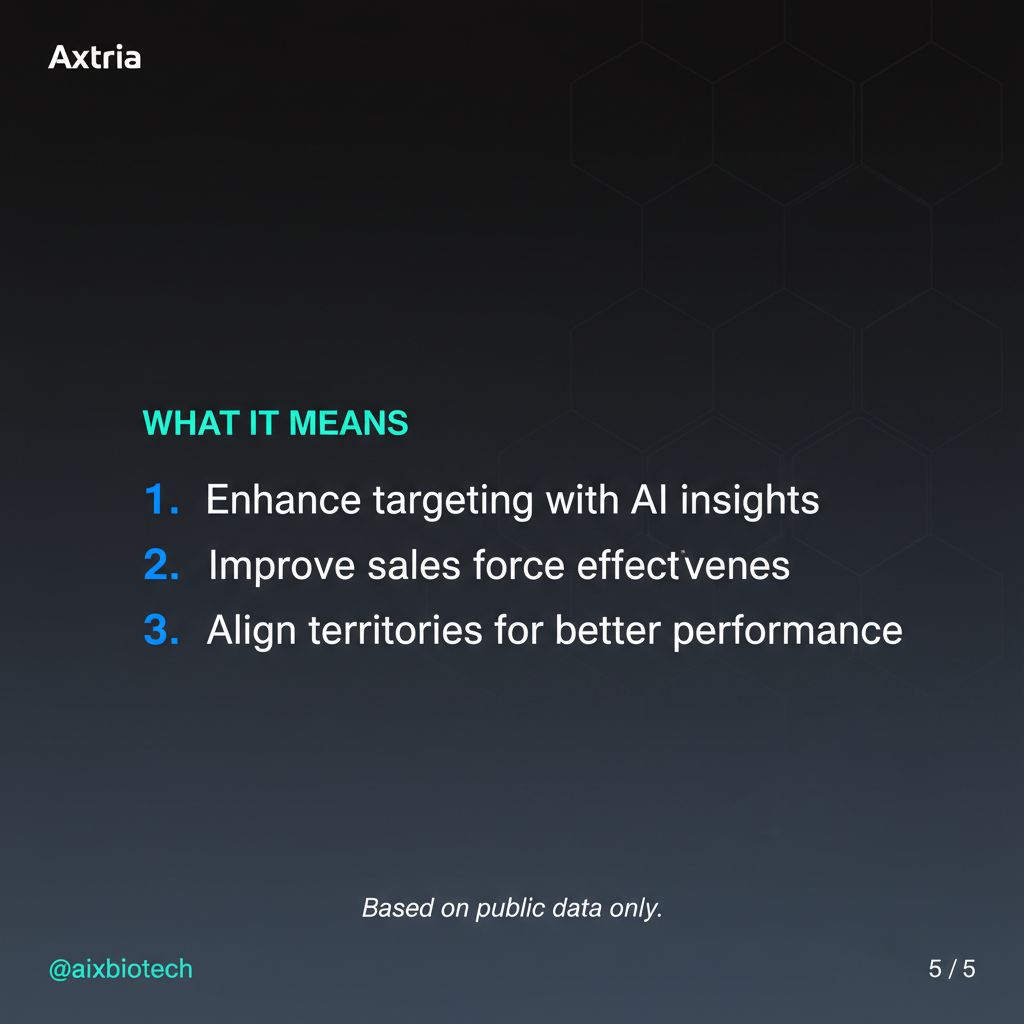 Axtria

WHAT IT MEANS

1. Enhance targeting with AI insights
2. Improve sales force effectvenes
3. Align territories for better performance

Based on public data only.

@aixbiotech

5 / 5